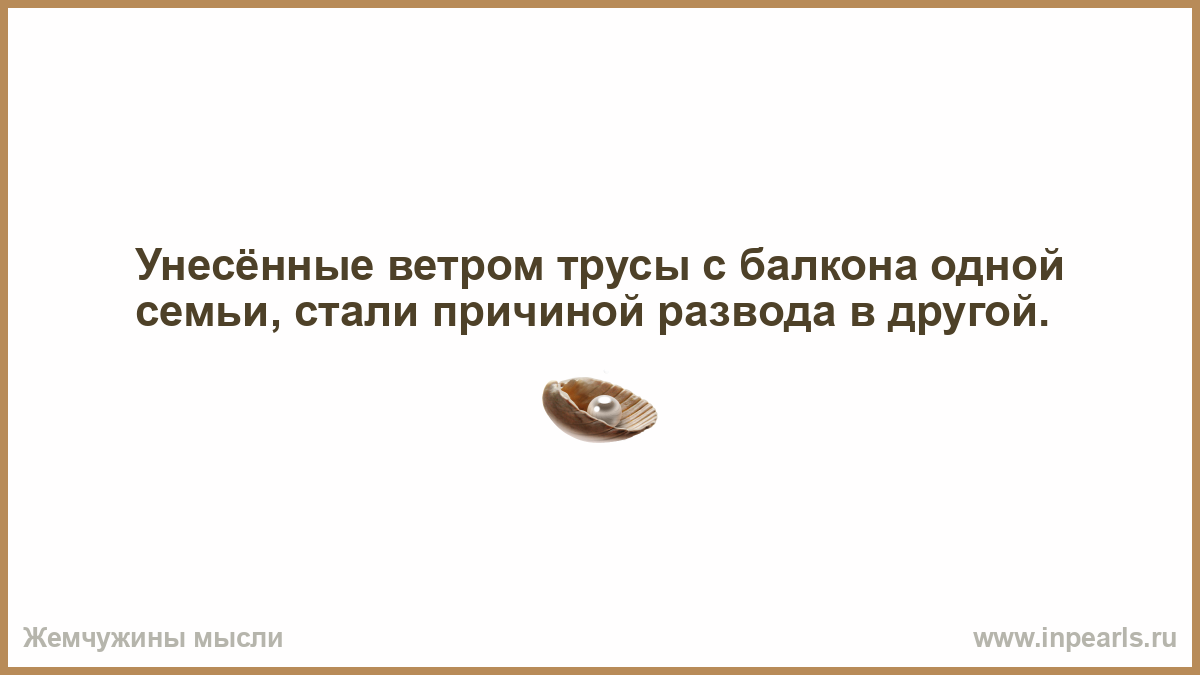 Унесённые ветром трусы с балкона одной семьи, стали причиной развода в другой.

Жемчужины мысли

www.inpearls.ru